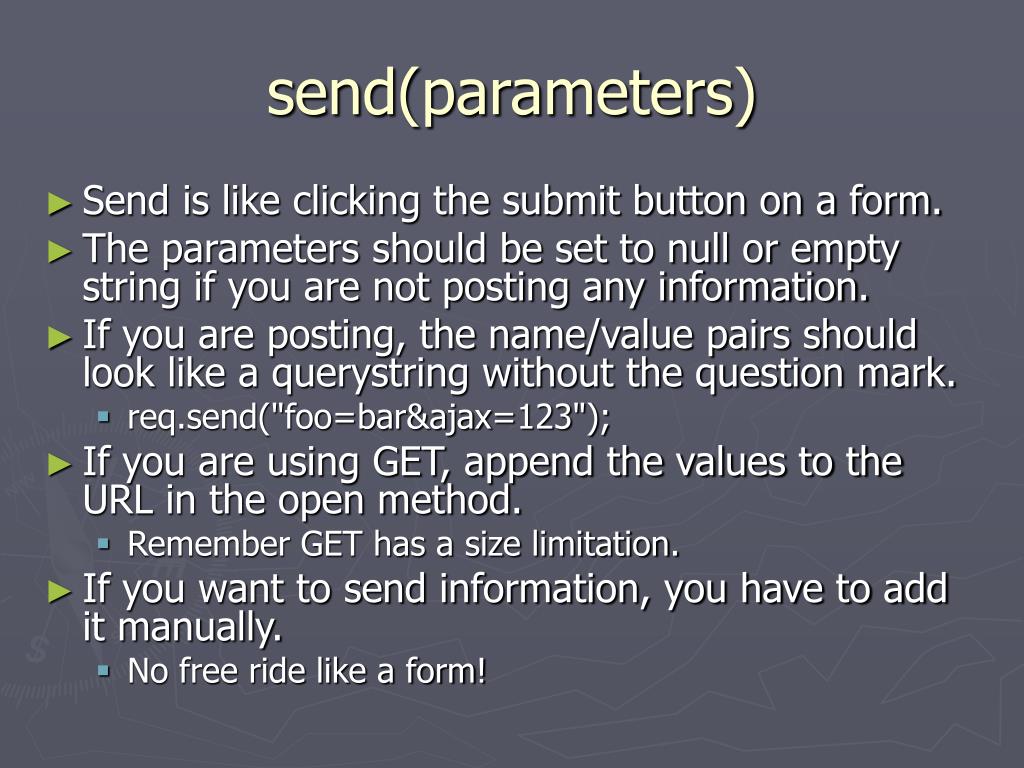 send(parameters)

► Send is like clicking the submit button on a form.
► The parameters should be set to null or empty string if you are not posting any information.
► If you are posting, the name/value pairs should look like a querystring without the question mark.
 ▪ req.send("foo=bar&ajax=123");
► If you are using GET, append the values to the URL in the open method.
 ▪ Remember GET has a size limitation.
► If you want to send information, you have to add it manually.
 ▪ No free ride like a form!